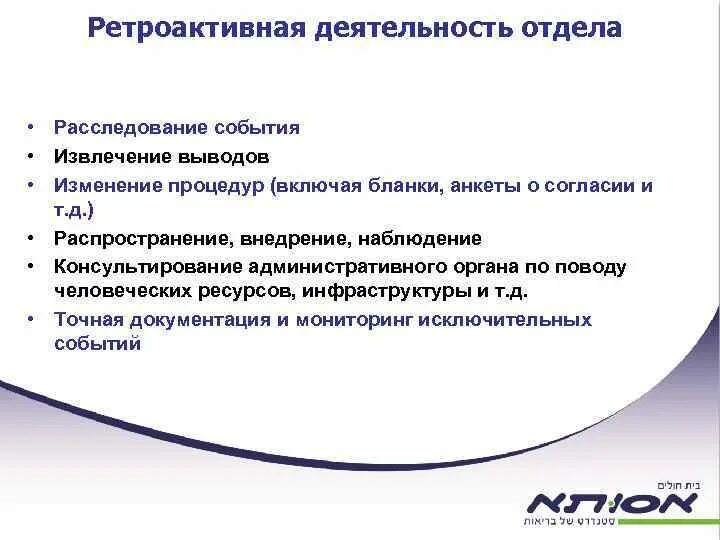 Ретроактивная деятельность отдела

• Расследование события
• Извлечение выводов
• Изменение процедур (включая бланки, анкеты о согласии и т.д.)
• Распространение, внедрение, наблюдение
• Консультирование административного органа по поводу человеческих ресурсов, инфраструктуры и т.д.
• Точная документация и мониторинг исключительных событий

בית חולים
אסותא
סטנדרט של בריאות